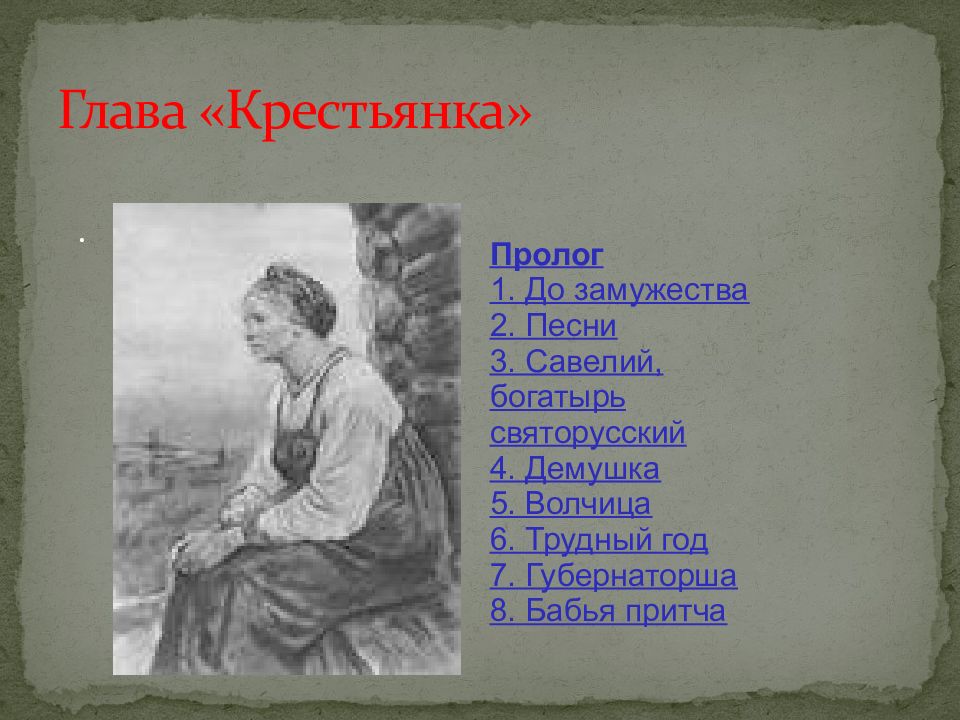 Глава «Крестьянка»

.

Пролог
1. До замужества
2. Песни
3. Савелий, богатырь святорусский
4. Демушка
5. Волчица
6. Трудный год
7. Губернаторша
8. Бабья притча